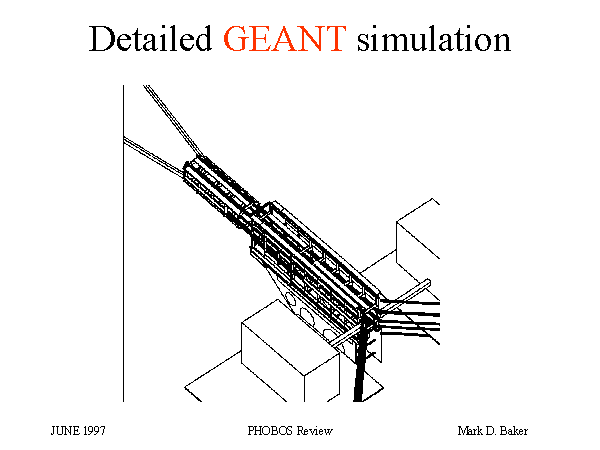 Detailed GEANT simulation

JUNE 1997

PHOBOS Review

Mark D. Baker